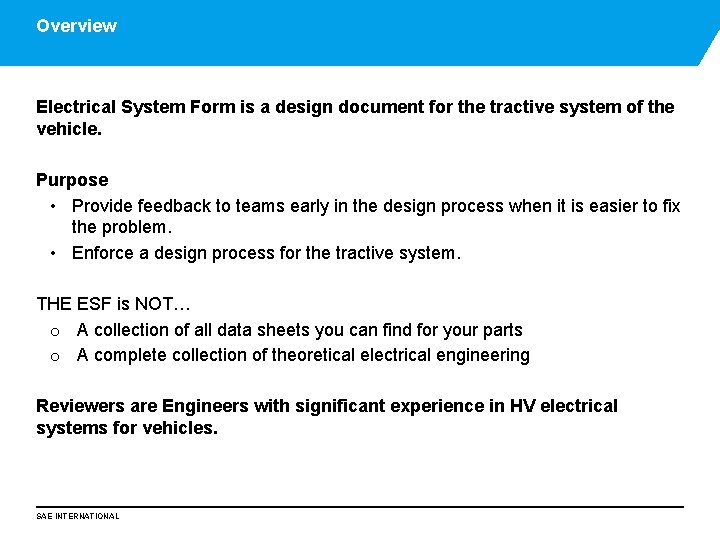 Overview

Electrical System Form is a design document for the tractive system of the vehicle.

Purpose
• Provide feedback to teams early in the design process when it is easier to fix the problem.
• Enforce a design process for the tractive system.

THE ESF is NOT…
o A collection of all data sheets you can find for your parts
o A complete collection of theoretical electrical engineering

Reviewers are Engineers with significant experience in HV electrical systems for vehicles.

SAE INTERNATIONAL